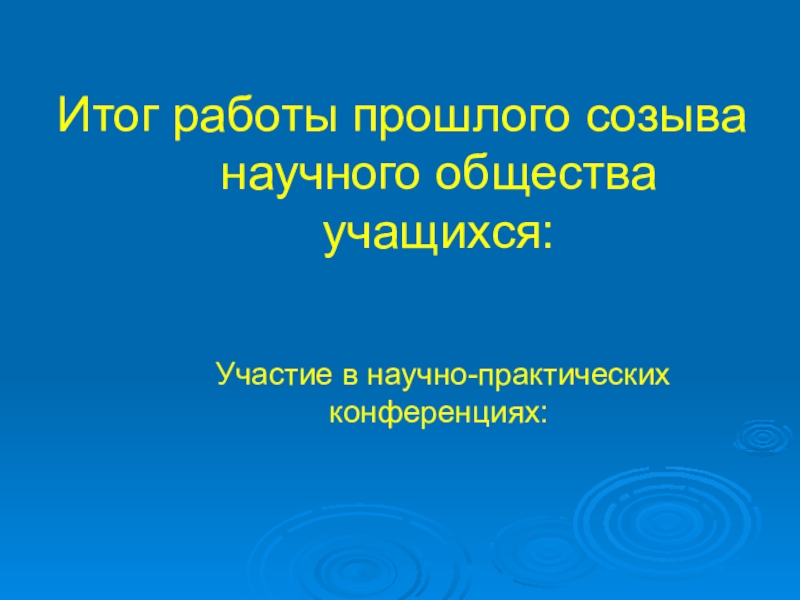 Итог работы прошлого созыва научного общества учащихся:

Участие в научно-практических конференциях: